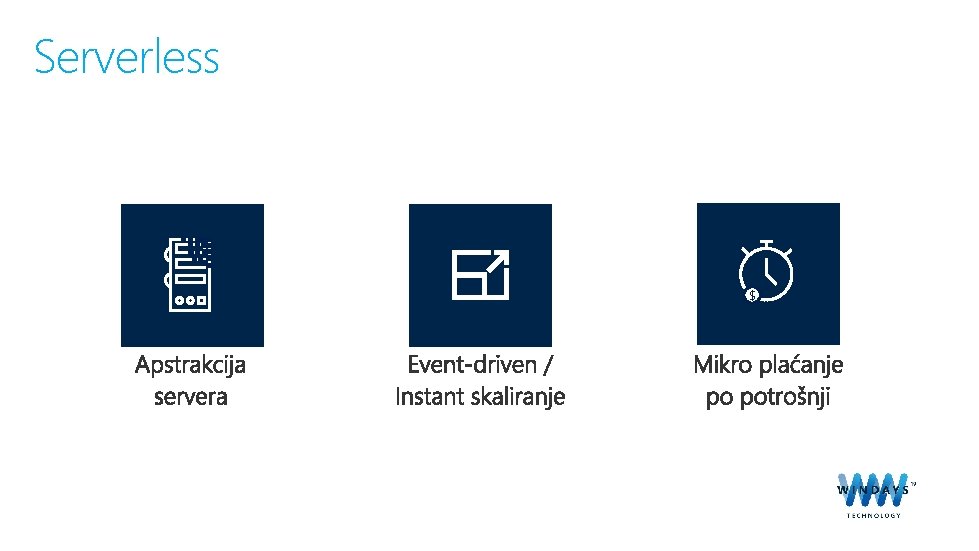 Serverless

Apstrakcija servera

Event-driven / Instant skaliranje

Mikro plaćanje po potrošnji

WINDAYS™ TECHNOLOGY